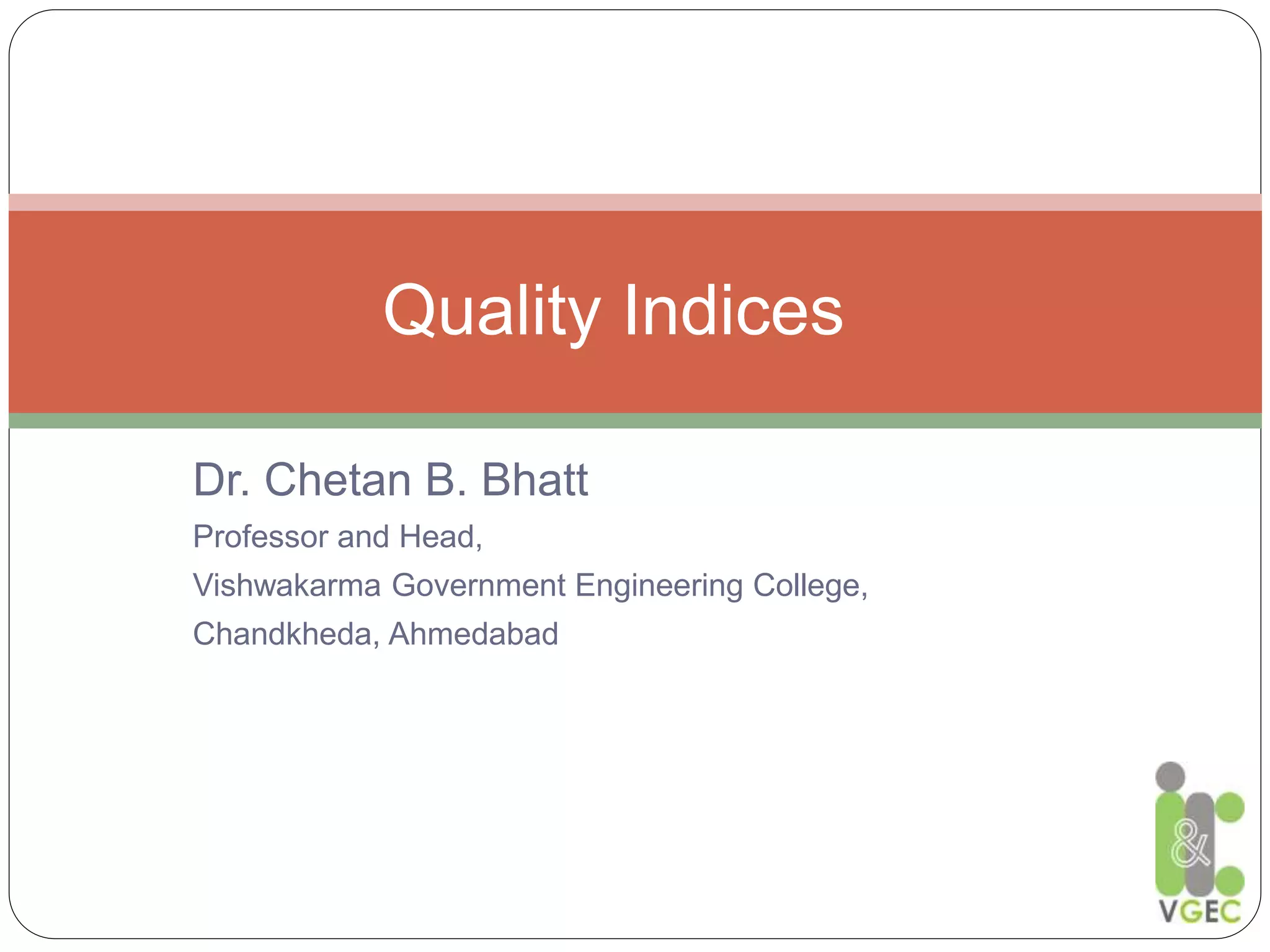 Quality Indices

Dr. Chetan B. Bhatt

Professor and Head,

Vishwakarma Government Engineering College,

Chandkheda, Ahmedabad

&

VGEC